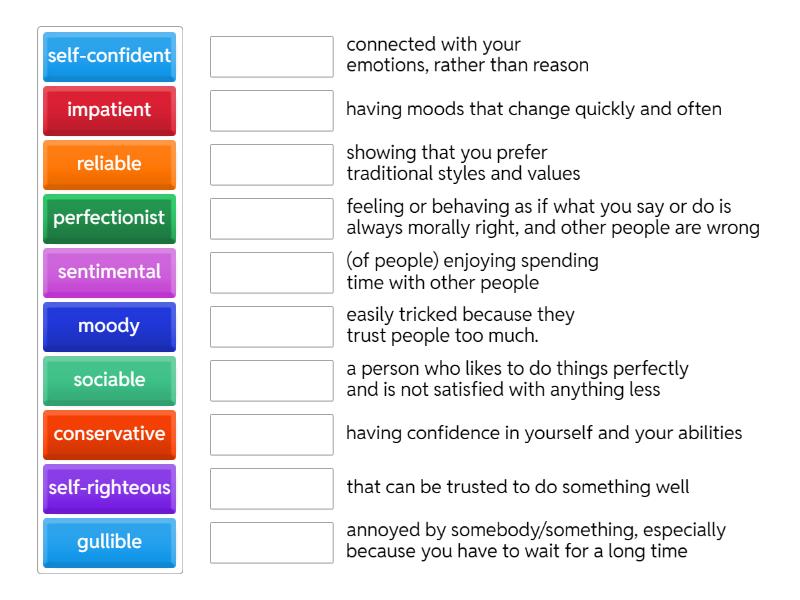 self-confident
impatient
reliable
perfectionist
sentimental
moody
sociable
conservative
self-righteous
gullible

connected with your emotions, rather than reason

having moods that change quickly and often

showing that you prefer traditional styles and values

feeling or behaving as if what you say or do is always morally right, and other people are wrong

(of people) enjoying spending time with other people

easily tricked because they trust people too much.

a person who likes to do things perfectly and is not satisfied with anything less

having confidence in yourself and your abilities

that can be trusted to do something well

annoyed by somebody/something, especially because you have to wait for a long time